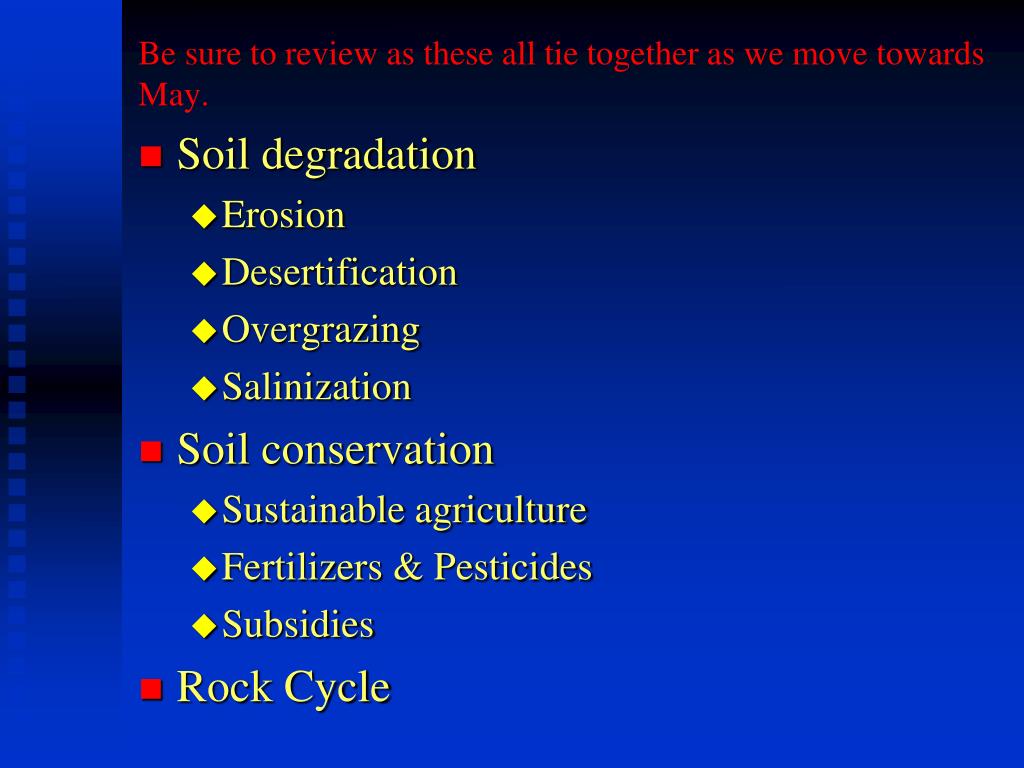 Be sure to review as these all tie together as we move towards May.

- Soil degradation
  - Erosion
  - Desertification
  - Overgrazing
  - Salinization
- Soil conservation
  - Sustainable agriculture
  - Fertilizers & Pesticides
  - Subsidies
- Rock Cycle